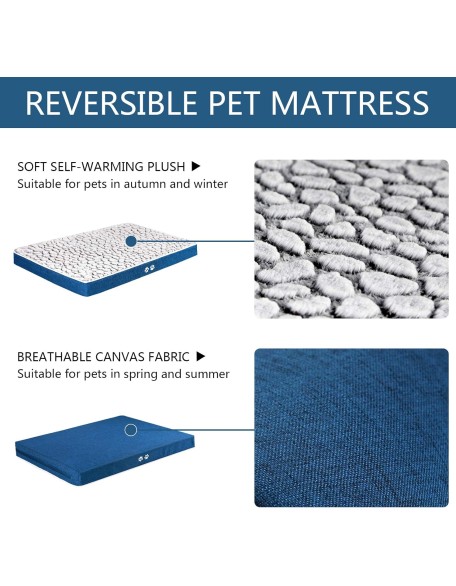 REVERSIBLE PET MATTRESS

SOFT SELF-WARMING PLUSH ▶
Suitable for pets in autumn and winter

BREATHABLE CANVAS FABRIC ▶
Suitable for pets in spring and summer